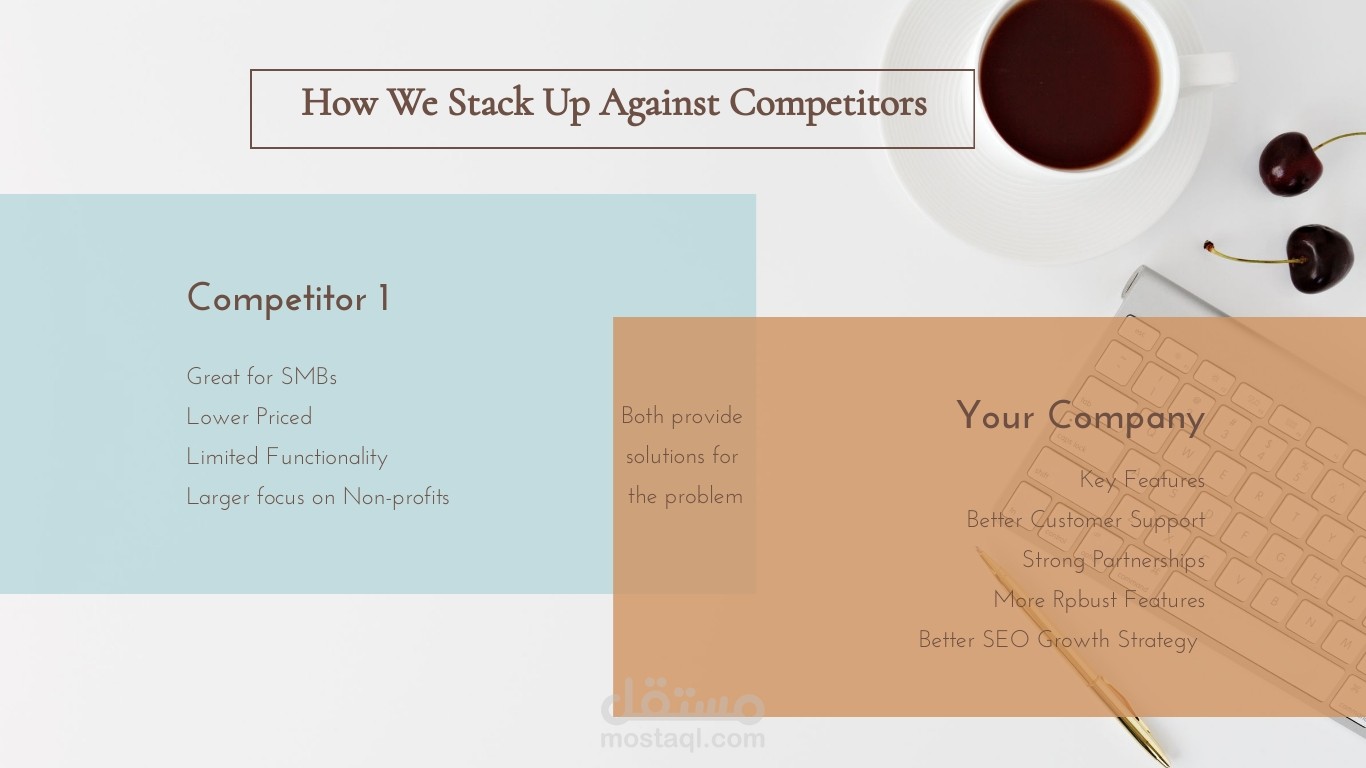 How We Stack Up Against Competitors

Competitor 1

Great for SMBs
Lower Priced
Limited Functionality
Larger focus on Non-profits

Both provide solutions for the problem

Your Company

Key Features
Better Customer Support
Strong Partnerships
More Rpbust Features
Better SEO Growth Strategy

مستقل
mostaql.com